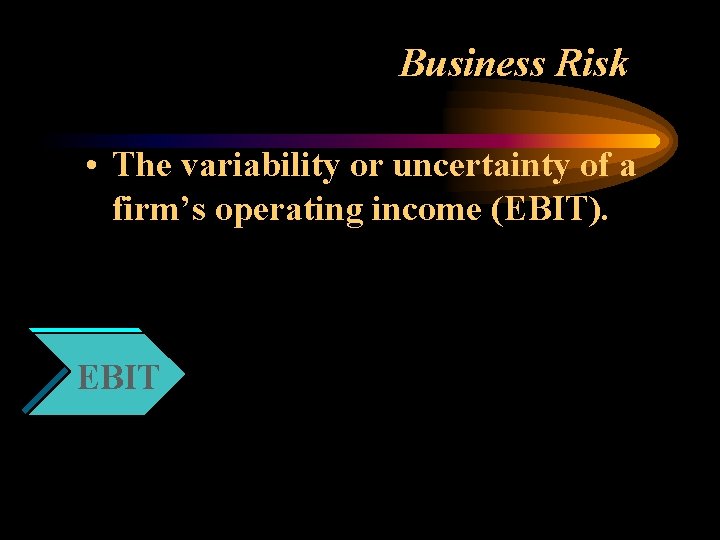 Business Risk

• The variability or uncertainty of a firm’s operating income (EBIT).

EBIT